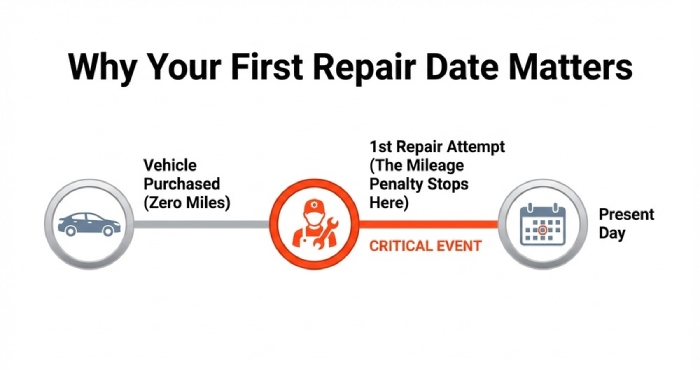 Why Your First Repair Date Matters

Vehicle Purchased (Zero Miles)

1st Repair Attempt (The Mileage Penalty Stops Here)

CRITICAL EVENT

Present Day